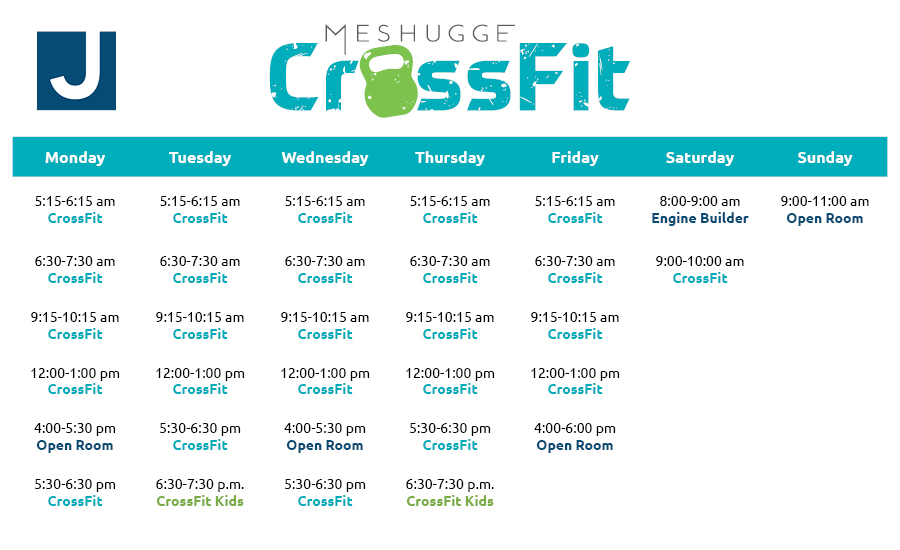 J

MESHUGGE
CrossFit

| Monday | Tuesday | Wednesday | Thursday | Friday | Saturday | Sunday |
|---|---|---|---|---|---|---|
| 5:15-6:15 am CrossFit | 5:15-6:15 am CrossFit | 5:15-6:15 am CrossFit | 5:15-6:15 am CrossFit | 5:15-6:15 am CrossFit | 8:00-9:00 am Engine Builder | 9:00-11:00 am Open Room |
| 6:30-7:30 am CrossFit | 6:30-7:30 am CrossFit | 6:30-7:30 am CrossFit | 6:30-7:30 am CrossFit | 6:30-7:30 am CrossFit | 9:00-10:00 am CrossFit | |
| 9:15-10:15 am CrossFit | 9:15-10:15 am CrossFit | 9:15-10:15 am CrossFit | 9:15-10:15 am CrossFit | 9:15-10:15 am CrossFit | | |
| 12:00-1:00 pm CrossFit | 12:00-1:00 pm CrossFit | 12:00-1:00 pm CrossFit | 12:00-1:00 pm CrossFit | 12:00-1:00 pm CrossFit | | |
| 4:00-5:30 pm Open Room | 5:30-6:30 pm CrossFit | 4:00-5:30 pm Open Room | 5:30-6:30 pm CrossFit | 4:00-6:00 pm Open Room | | |
| 5:30-6:30 pm CrossFit | 6:30-7:30 p.m. CrossFit Kids | 5:30-6:30 pm CrossFit | 6:30-7:30 p.m. CrossFit Kids | | | |